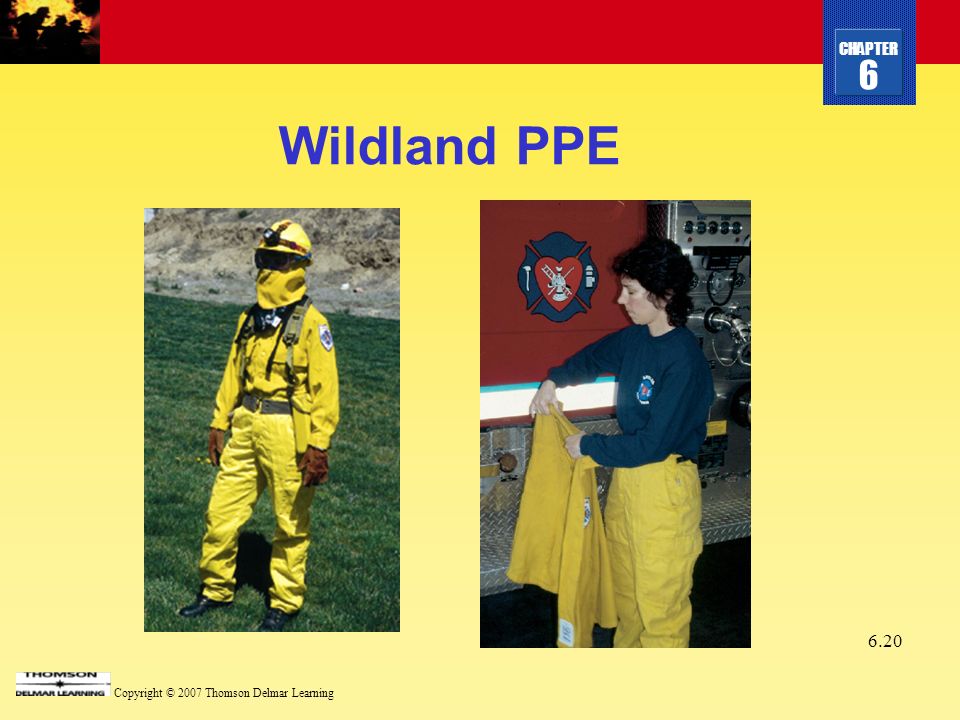 CHAPTER
6

Wildland PPE

6.20

THOMSON
DELMAR LEARNING

Copyright © 2007 Thomson Delmar Learning